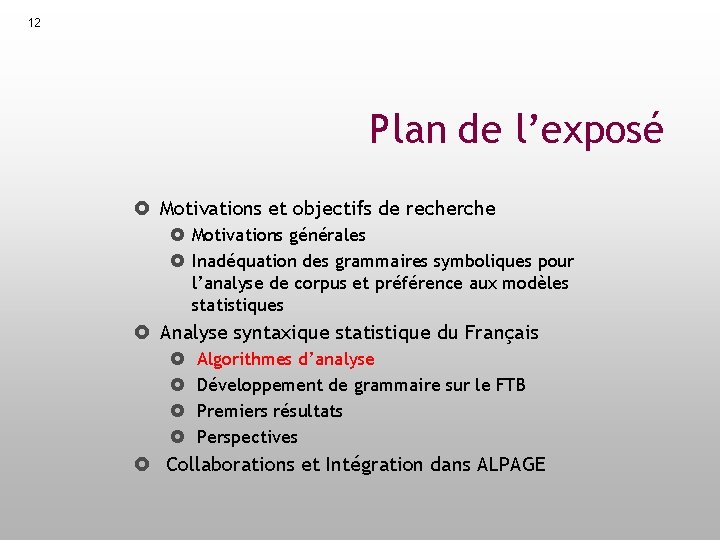 12

Plan de l’exposé

Motivations et objectifs de recherche

Motivations générales

Inadéquation des grammaires symboliques pour l’analyse de corpus et préférence aux modèles statistiques

Analyse syntaxique statistique du Français

Algorithmes d’analyse

Développement de grammaire sur le FTB

Premiers résultats

Perspectives

Collaborations et Intégration dans ALPAGE